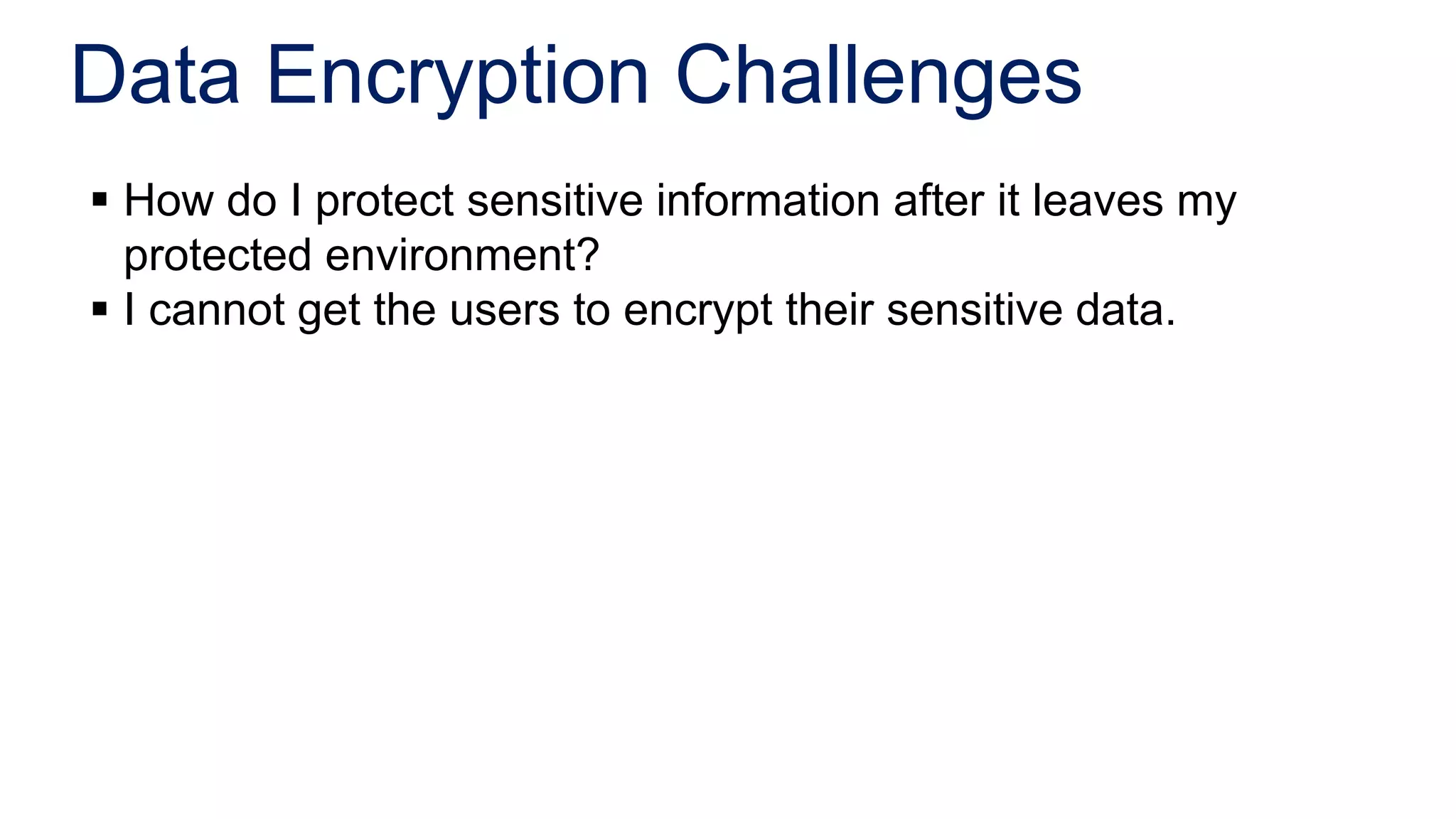 Data Encryption Challenges

▪ How do I protect sensitive information after it leaves my protected environment?
▪ I cannot get the users to encrypt their sensitive data.